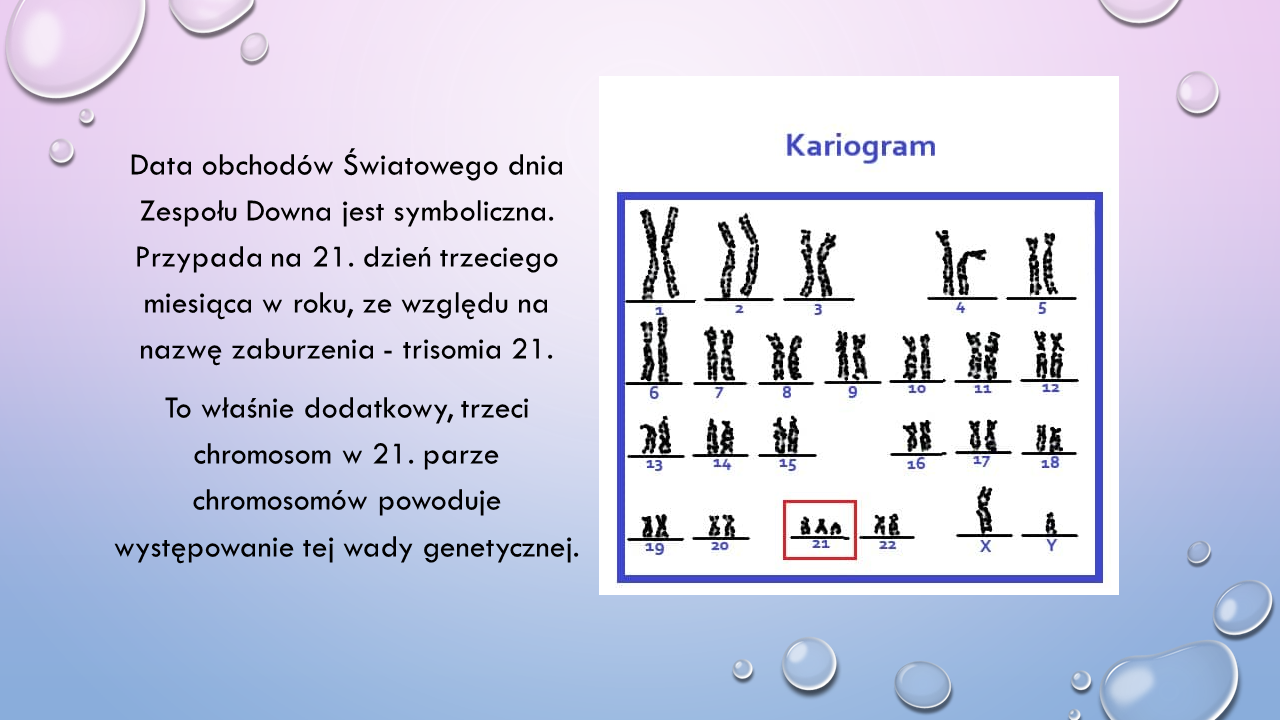 Data obchodów Światowego dnia Zespołu Downa jest symboliczna. Przypada na 21. dzień trzeciego miesiąca w roku, ze względu na nazwę zaburzenia - trisomia 21.

To właśnie dodatkowy, trzeci chromosom w 21. parze chromosomów powoduje występowanie tej wady genetycznej.

Kariogram

1 2 3 4 5
6 7 8 9 10 11 12
13 14 15 16 17 18
19 20 21 22 X Y